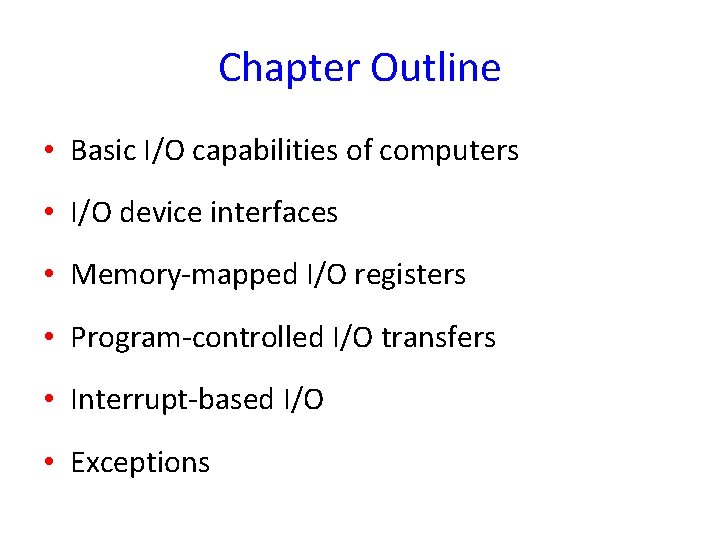 Chapter Outline

• Basic I/O capabilities of computers

• I/O device interfaces

• Memory-mapped I/O registers

• Program-controlled I/O transfers

• Interrupt-based I/O

• Exceptions